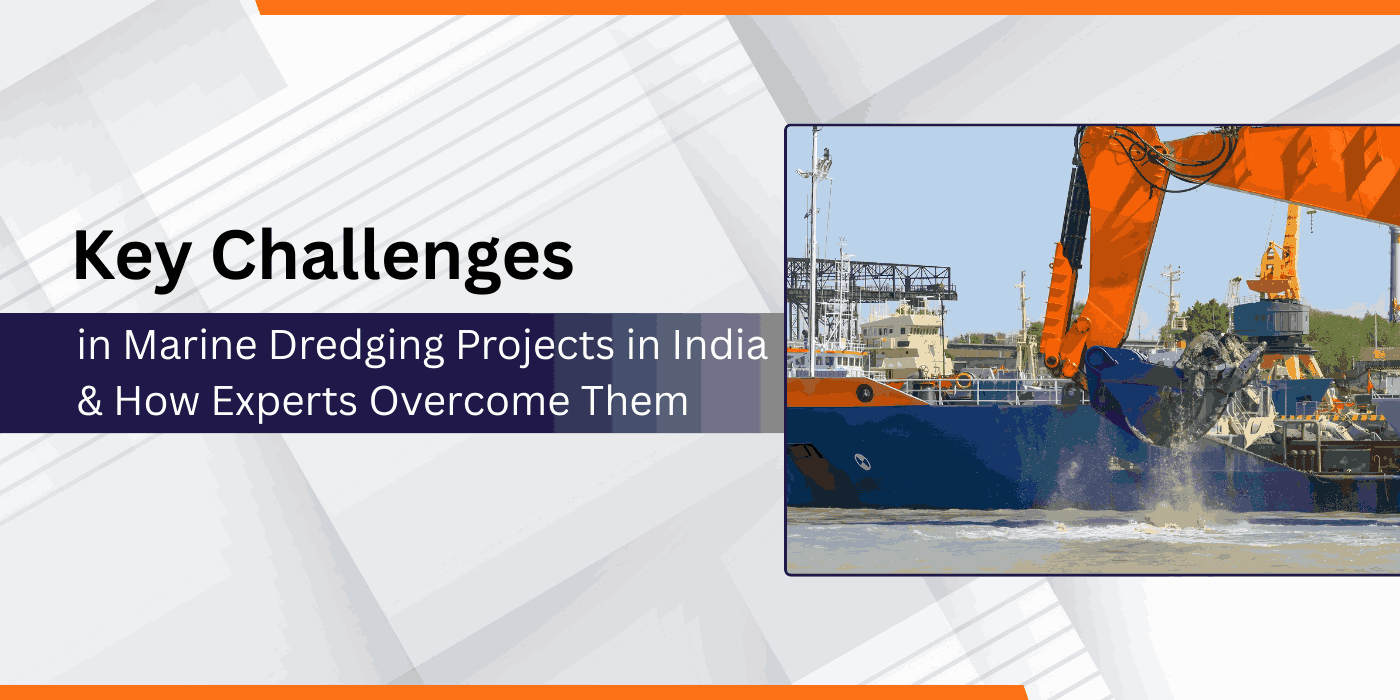 Key Challenges

in Marine Dredging Projects in India & How Experts Overcome Them